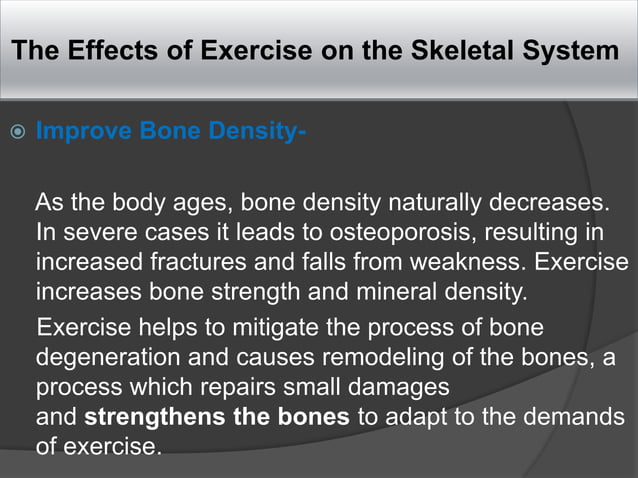 The Effects of Exercise on the Skeletal System

Improve Bone Density-

As the body ages, bone density naturally decreases. In severe cases it leads to osteoporosis, resulting in increased fractures and falls from weakness. Exercise increases bone strength and mineral density.

Exercise helps to mitigate the process of bone degeneration and causes remodeling of the bones, a process which repairs small damages and strengthens the bones to adapt to the demands of exercise.